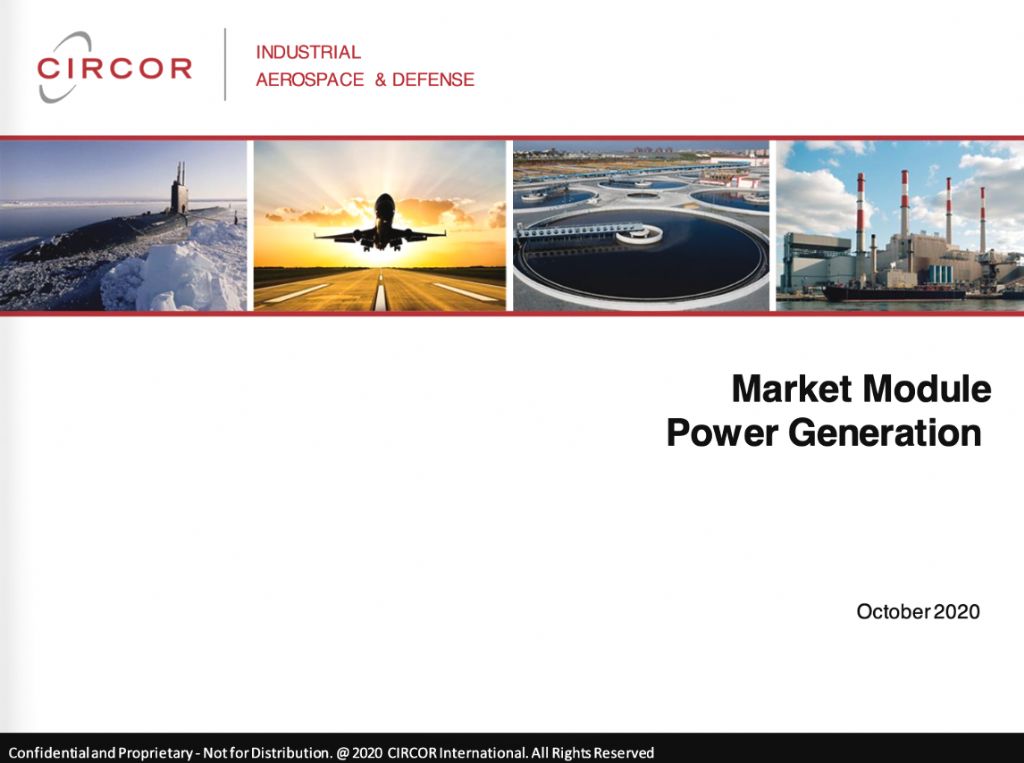 CIRCOR

INDUSTRIAL
AEROSPACE & DEFENSE

Market Module
Power Generation

October 2020

Confidential and Proprietary - Not for Distribution. @ 2020 CIRCOR International. All Rights Reserved